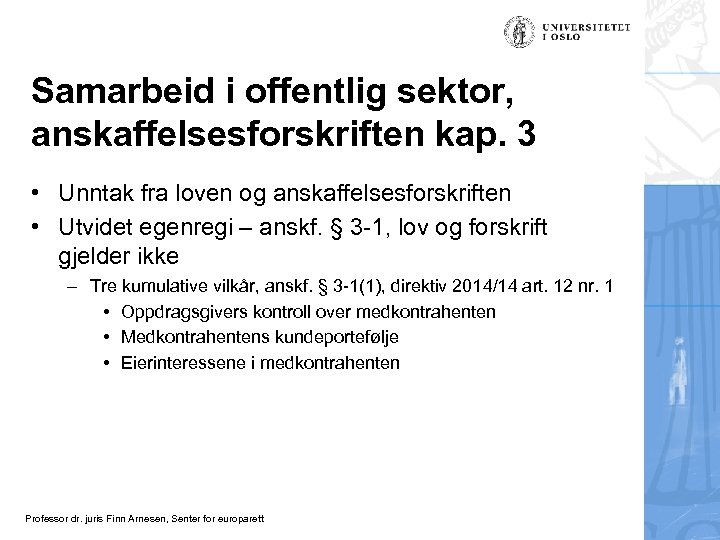 UNIVERSITETET I OSLO

Samarbeid i offentlig sektor, anskaffelsesforskriften kap. 3

• Unntak fra loven og anskaffelsesforskriften
• Utvidet egenregi – anskf. § 3-1, lov og forskrift gjelder ikke
– Tre kumulative vilkår, anskf. § 3-1(1), direktiv 2014/14 art. 12 nr. 1
• Oppdragsgivers kontroll over medkontrahenten
• Medkontrahentens kundeportefølje
• Eierinteressene i medkontrahenten

Professor dr. juris Finn Arnesen, Senter for europarett